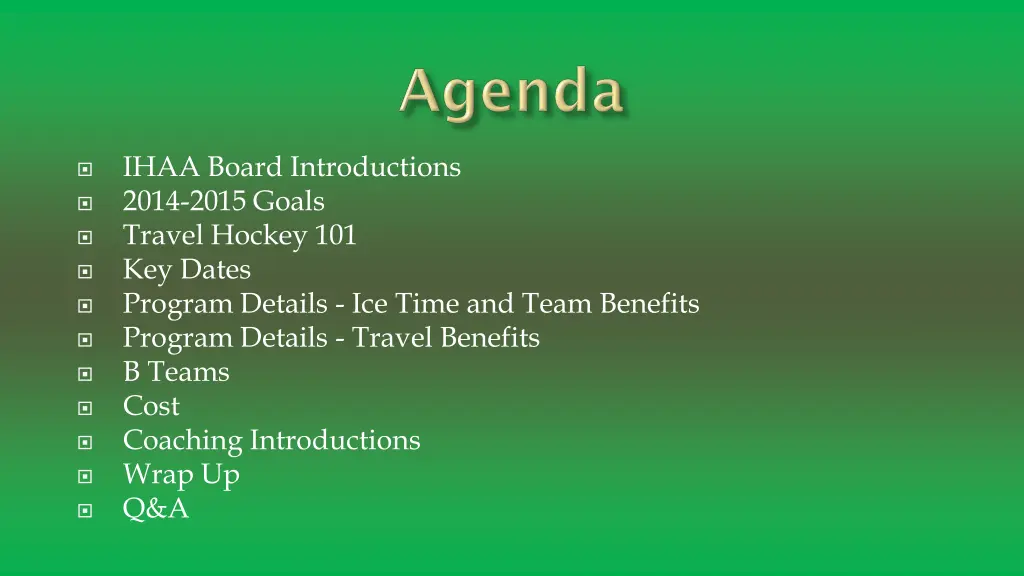 Agenda

IHAA Board Introductions
2014-2015 Goals
Travel Hockey 101
Key Dates
Program Details - Ice Time and Team Benefits
Program Details - Travel Benefits
B Teams
Cost
Coaching Introductions
Wrap Up
Q&A